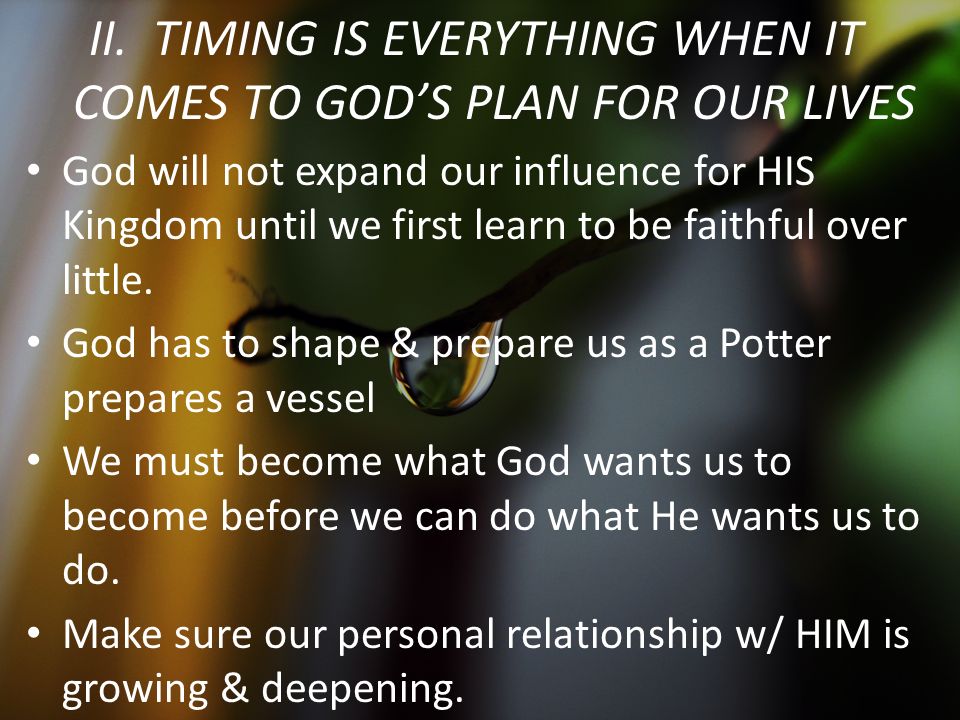 II. TIMING IS EVERYTHING WHEN IT COMES TO GOD'S PLAN FOR OUR LIVES

• God will not expand our influence for HIS Kingdom until we first learn to be faithful over little.
• God has to shape & prepare us as a Potter prepares a vessel
• We must become what God wants us to become before we can do what He wants us to do.
• Make sure our personal relationship w/ HIM is growing & deepening.